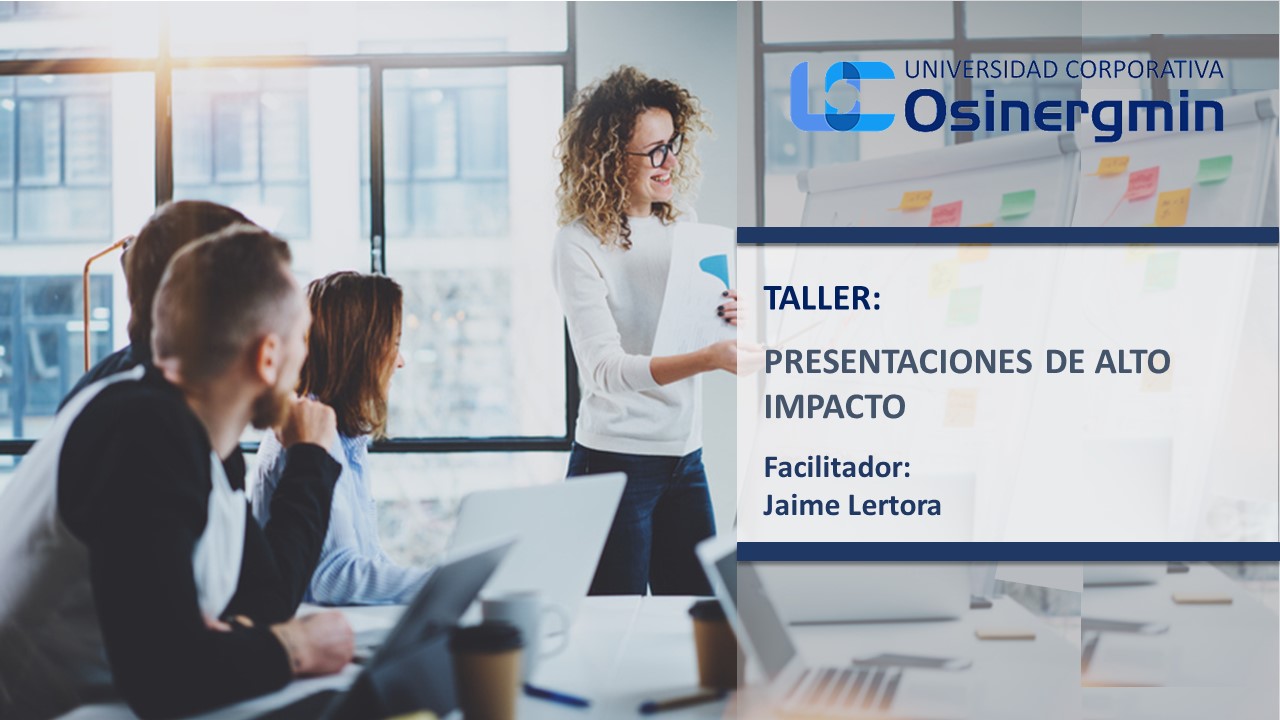 UNIVERSIDAD CORPORATIVA
Osinergmin

TALLER:

PRESENTACIONES DE ALTO IMPACTO

Facilitador:
Jaime Lertora